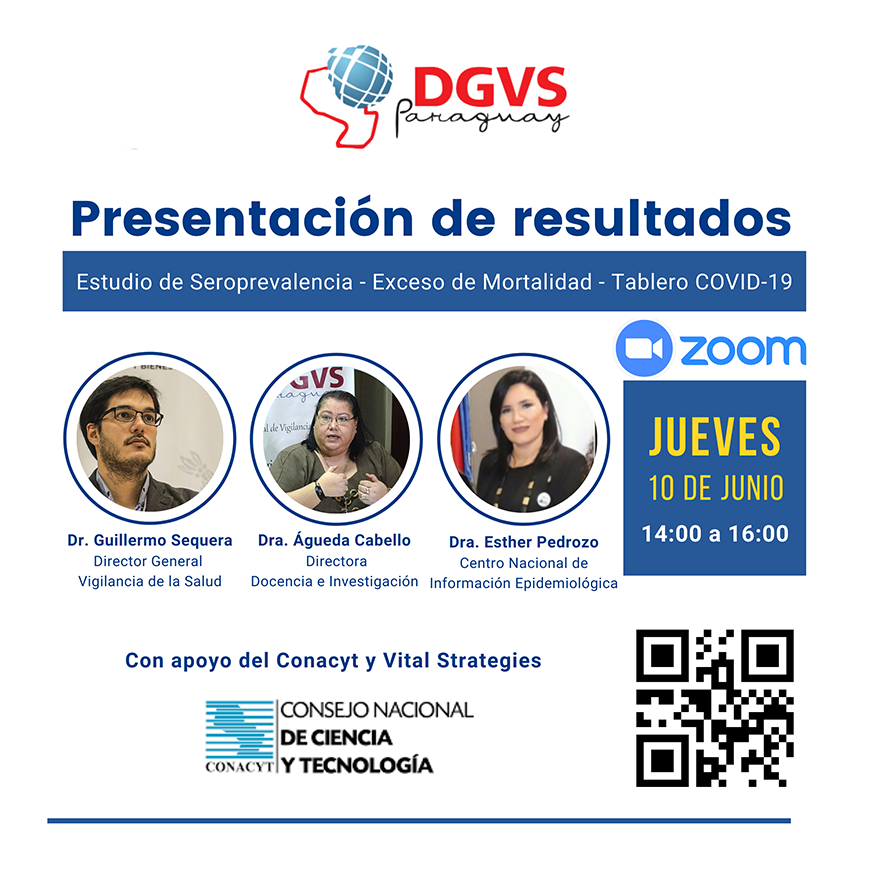 DGVS
Paraguay

Presentación de resultados

Estudio de Seroprevalencia - Exceso de Mortalidad - Tablero COVID-19

zoom

JUEVES
10 DE JUNIO
14:00 a 16:00

Dr. Guillermo Sequera
Director General
Vigilancia de la Salud

Dra. Águeda Cabello
Directora
Docencia e Investigación

Dra. Esther Pedrozo
Centro Nacional de
Información Epidemiológica

Con apoyo del Conacyt y Vital Strategies

CONACYT
CONSEJO NACIONAL
DE CIENCIA
Y TECNOLOGÍA